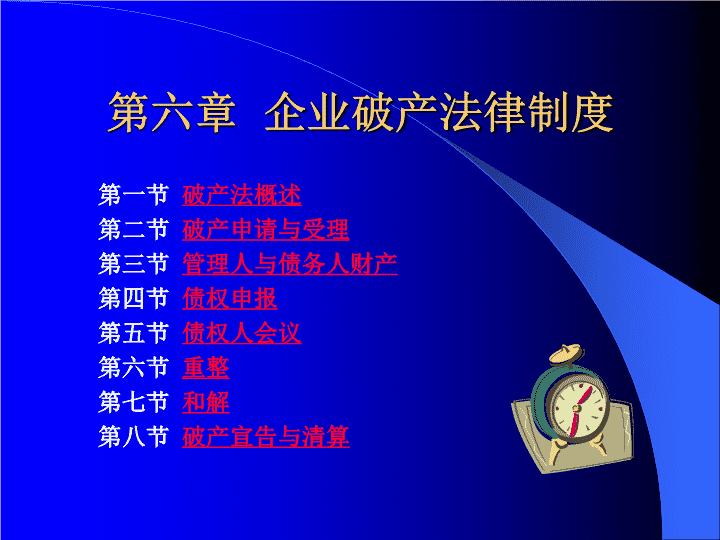 第六章 企业破产法律制度

第一节 破产法概述
第二节 破产申请与受理
第三节 管理人与债务人财产
第四节 债权申报
第五节 债权人会议
第六节 重整
第七节 和解
第八节 破产宣告与清算